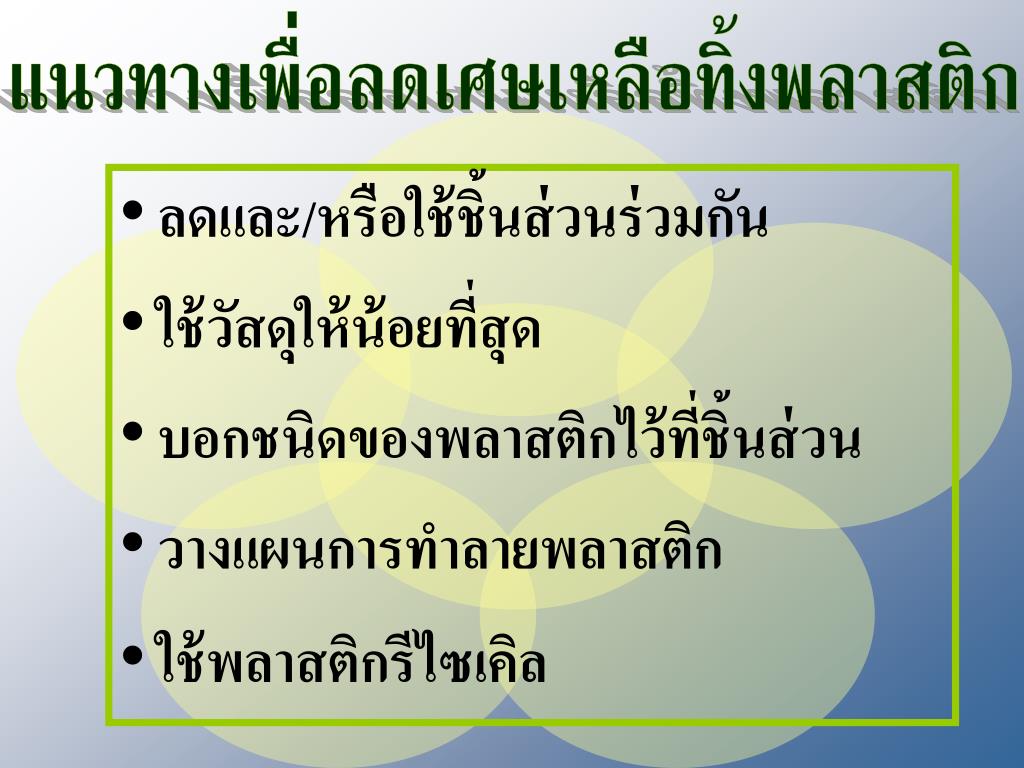 แนวทางเพื่อลดเศษเหลือทิ้งพลาสติก

• ลดและ/หรือใช้ชิ้นส่วนร่วมกัน

• ใช้วัสดุให้น้อยที่สุด

• บอกชนิดของพลาสติกไว้ที่ชิ้นส่วน

• วางแผนการทำลายพลาสติก

• ใช้พลาสติกรีไซเคิล